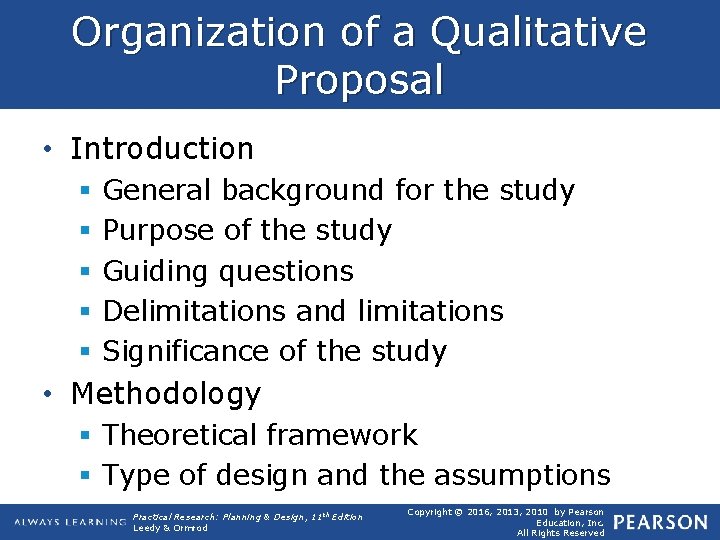 Organization of a Qualitative Proposal

• Introduction
▪ General background for the study
▪ Purpose of the study
▪ Guiding questions
▪ Delimitations and limitations
▪ Significance of the study
• Methodology
▪ Theoretical framework
▪ Type of design and the assumptions

ALWAYS LEARNING

Practical Research: Planning & Design, 11$^{th}$ Edition
Leedy & Ormrod

Copyright © 2016, 2013, 2010 by Pearson Education, Inc. All Rights Reserved

PEARSON